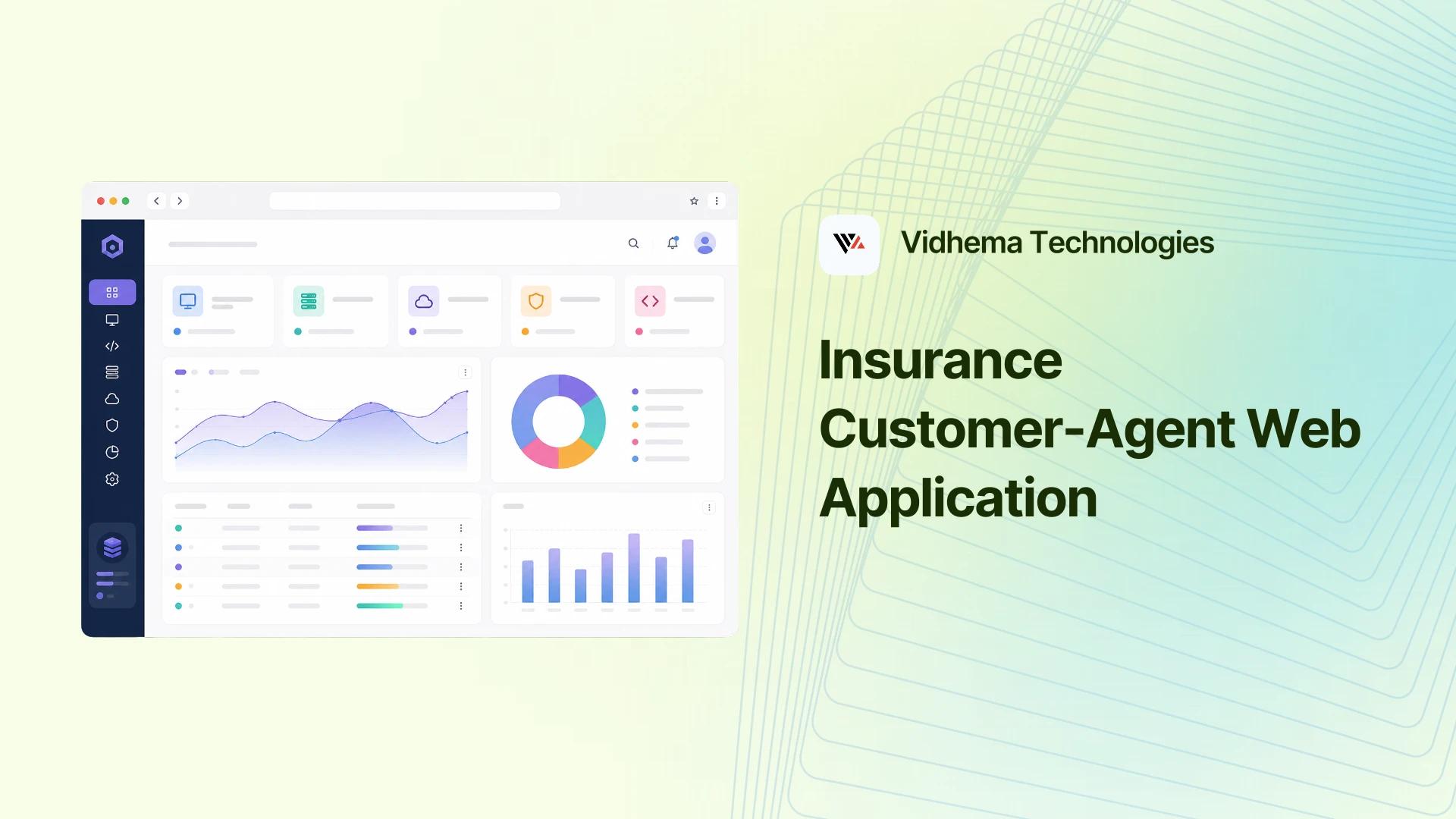 Vidhema Technologies

Insurance Customer-Agent Web Application